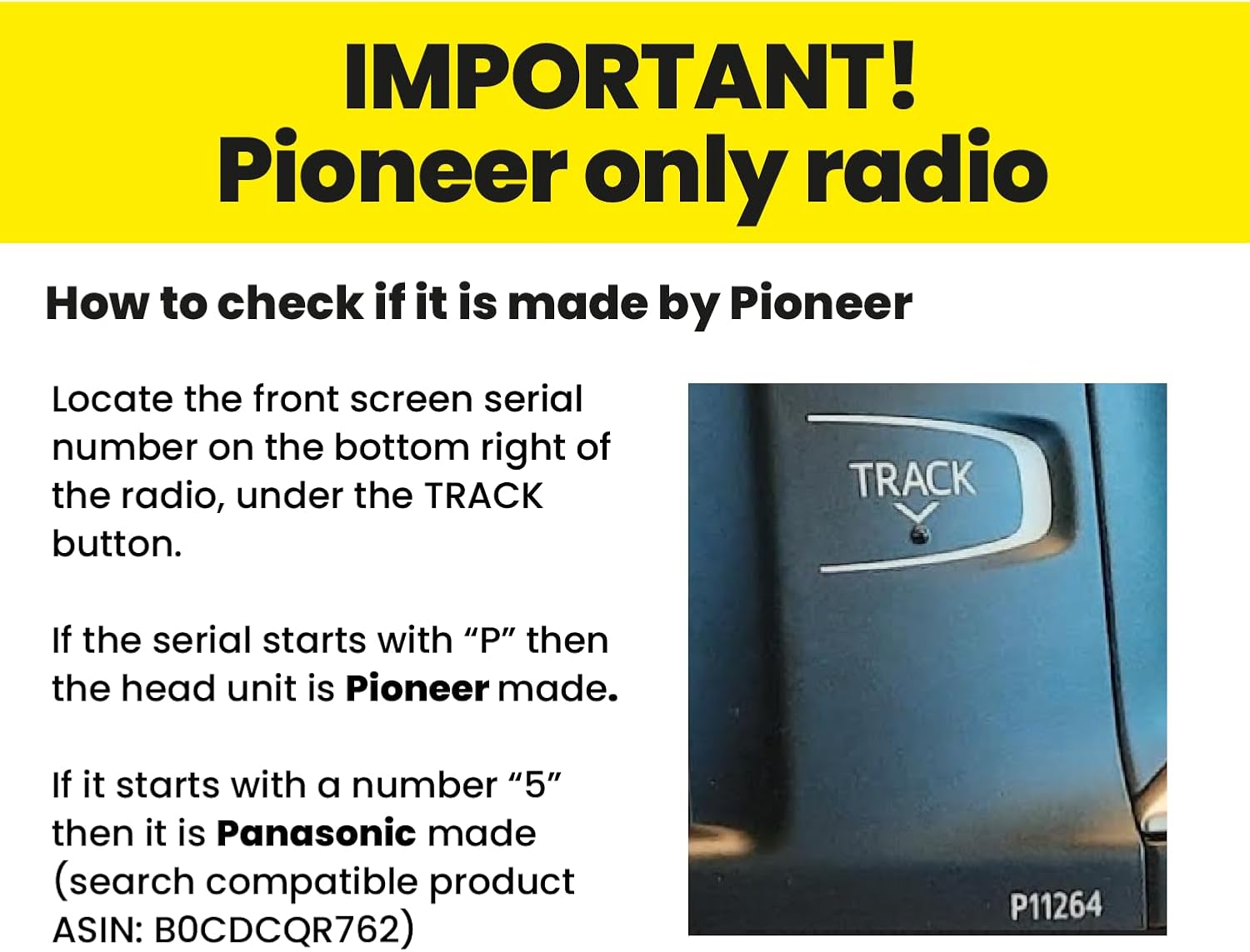 IMPORTANT!
Pioneer only radio

How to check if it is made by Pioneer

Locate the front screen serial number on the bottom right of the radio, under the TRACK button.

If the serial starts with “P” then the head unit is Pioneer made.

If it starts with a number “5” then it is Panasonic made (search compatible product ASIN: B0CDCQR762)

TRACK

P11264